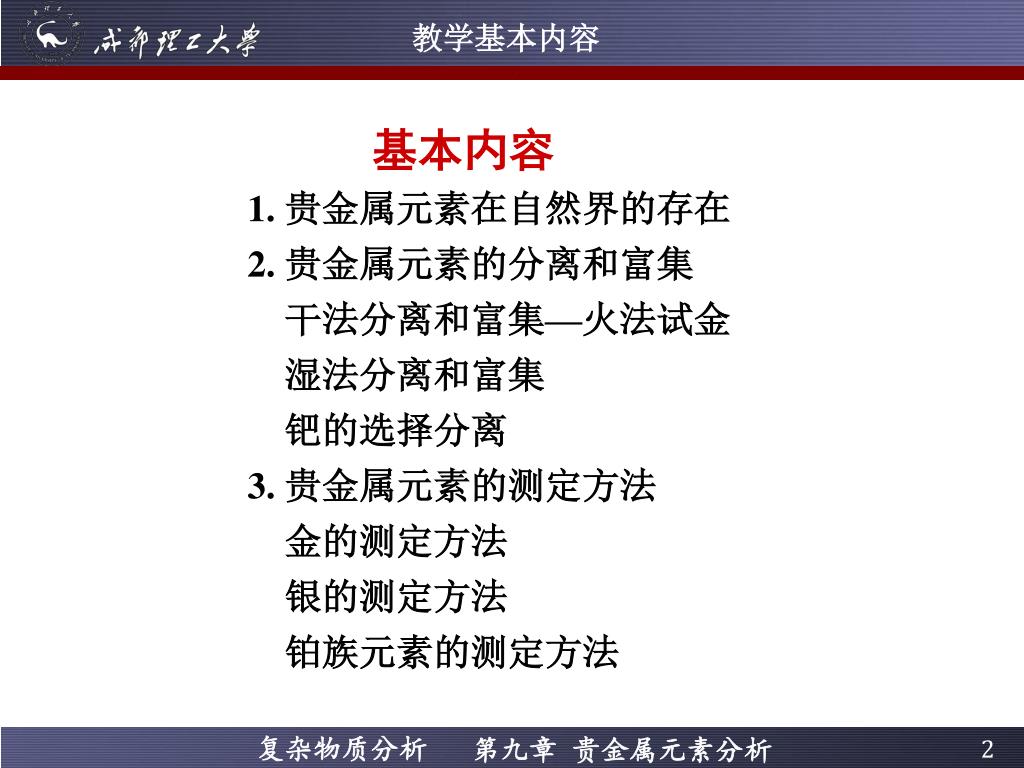 成都理工大学 教学基本内容

基本内容

1. 贵金属元素在自然界的存在

2. 贵金属元素的分离和富集

干法分离和富集—火法试金

湿法分离和富集

钯的选择分离

3. 贵金属元素的测定方法

金的测定方法

银的测定方法

铂族元素的测定方法

复杂物质分析 第九章 贵金属元素分析 2